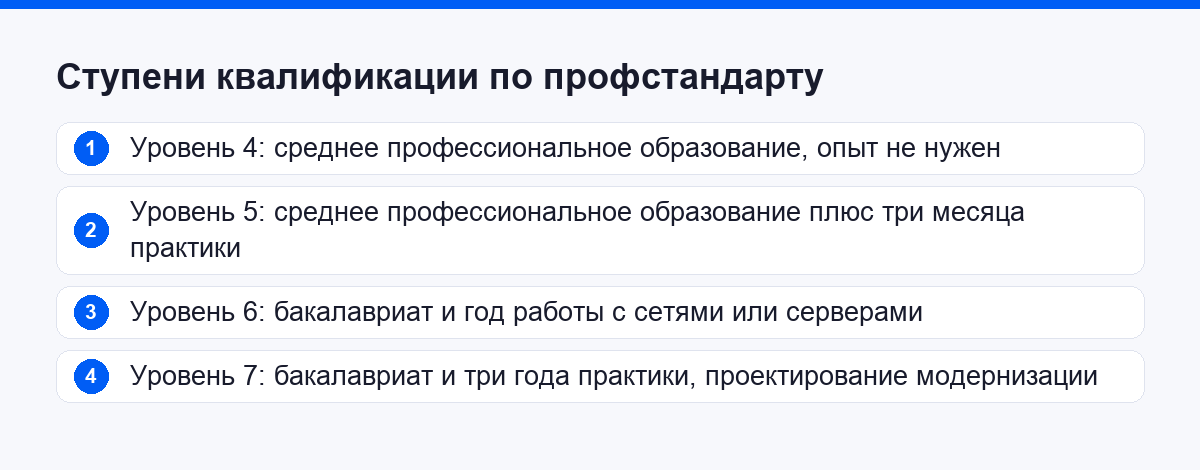 Ступени квалификации по профстандарту

1 Уровень 4: среднее профессиональное образование, опыт не нужен

2 Уровень 5: среднее профессиональное образование плюс три месяца практики

3 Уровень 6: бакалавриат и год работы с сетями или серверами

4 Уровень 7: бакалавриат и три года практики, проектирование модернизации